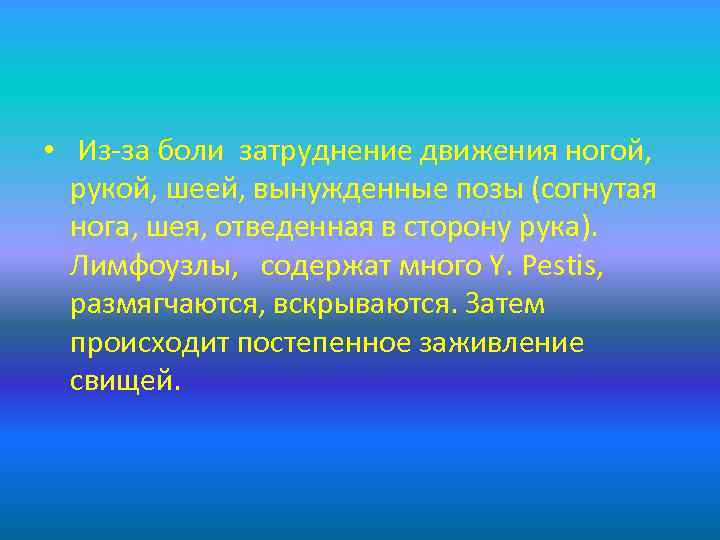 • Из-за боли затруднение движения ногой, рукой, шеей, вынужденные позы (согнутая нога, шея, отведенная в сторону рука). Лимфоузлы, содержат много Y. Pestis, размягчаются, вскрываются. Затем происходит постепенное заживление свищей.